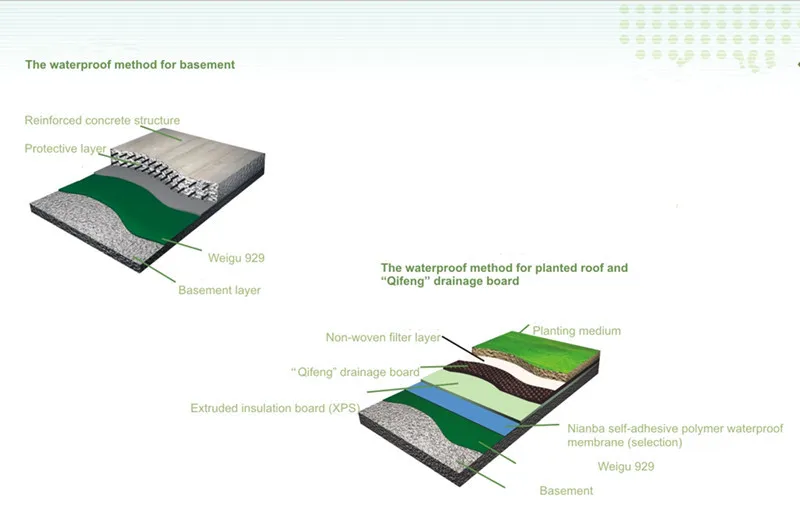 The waterproof method for basement

Reinforced concrete structure

Protective layer

Weigu 929

Basement layer

The waterproof method for planted roof and "Qifeng" drainage board

Planting medium

Non-woven filter layer

"Qifeng" drainage board

Extruded insulation board (XPS)

Nianba self-adhesive polymer waterproof membrane (selection)

Weigu 929

Basement